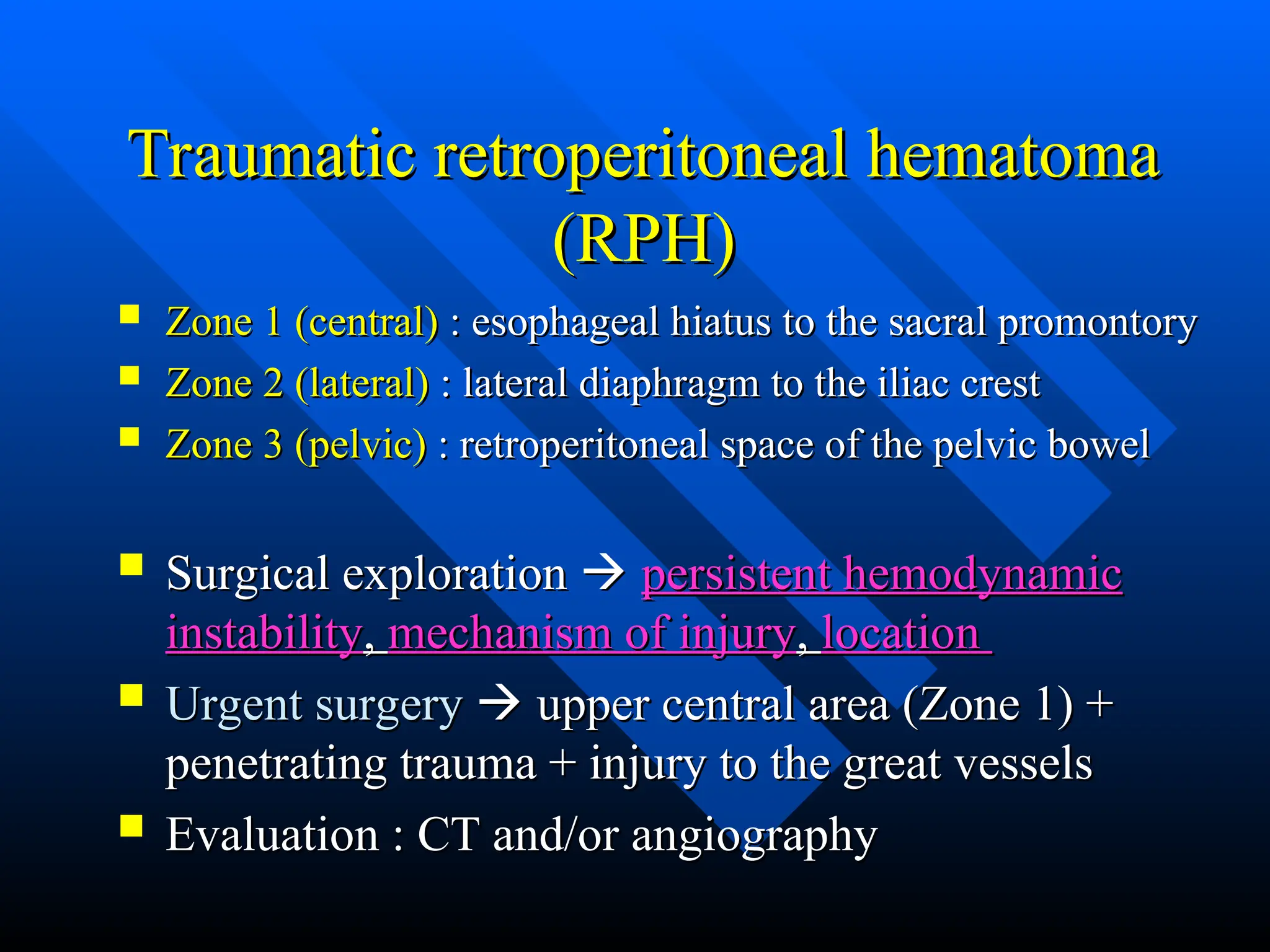 Traumatic retroperitoneal hematoma (RPH)

- Zone 1 (central) : esophageal hiatus to the sacral promontory
- Zone 2 (lateral) : lateral diaphragm to the iliac crest
- Zone 3 (pelvic) : retroperitoneal space of the pelvic bowel

- Surgical exploration → persistent hemodynamic instability, mechanism of injury, location
- Urgent surgery → upper central area (Zone 1) + penetrating trauma + injury to the great vessels
- Evaluation : CT and/or angiography